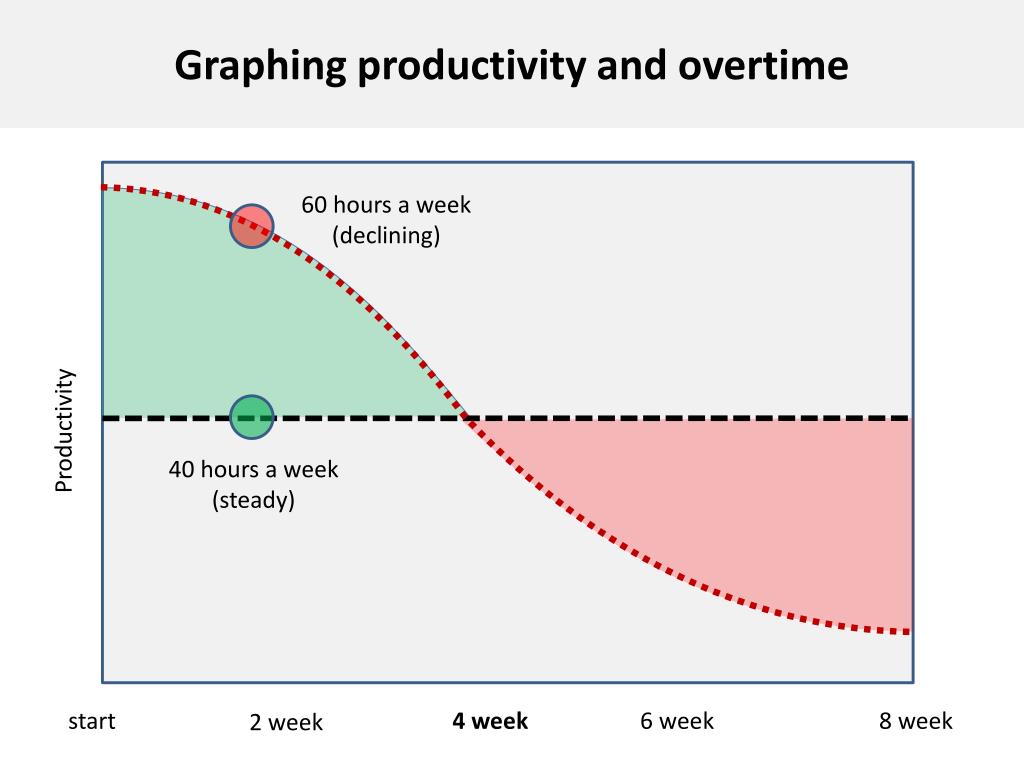 Graphing productivity and overtime

60 hours a week
(declining)

Productivity

40 hours a week
(steady)

start
2 week
4 week
6 week
8 week